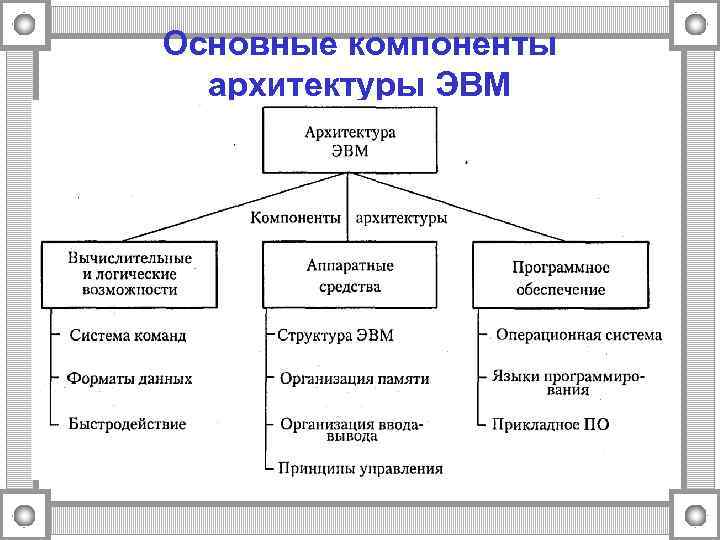 Основные компоненты архитектуры ЭВМ

Архитектура ЭВМ

Компоненты архитектуры

Вычислительные и логические возможности

Система команд

Форматы данных

Быстродействие

Аппаратные средства

Структура ЭВМ

Организация памяти

Организация ввода-вывода

Принципы управления

Программное обеспечение

Операционная система

Языки программирования

Прикладное ПО